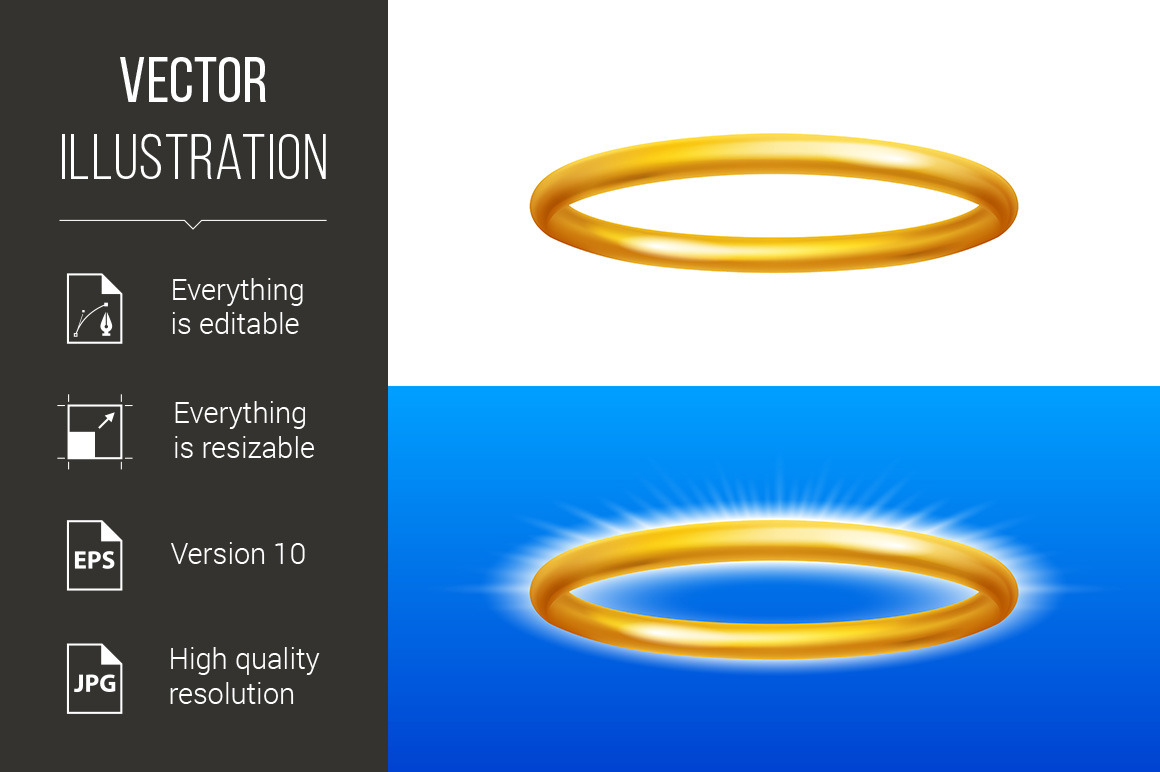 VECTOR
ILLUSTRATION

Everything is editable

Everything is resizable

EPS

Version 10

JPG

High quality resolution